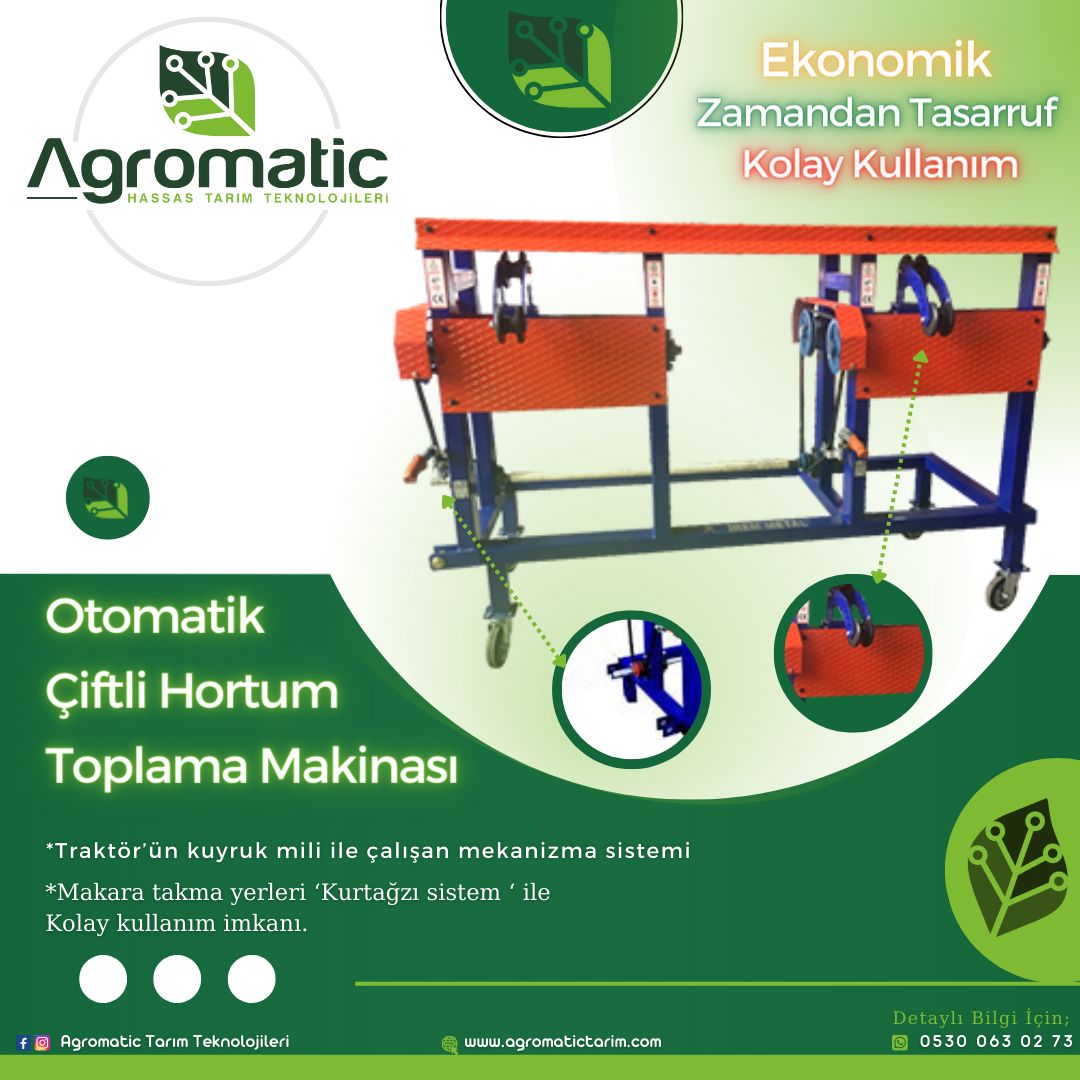 Agromatic
HASSAS TARIM TEKNOLOJİLERİ

Ekonomik
Zamandan Tasarruf
Kolay Kullanım

Otomatik
Çiftli Hortum
Toplama Makinası

*Traktör'ün kuyruk mili ile çalışan mekanizma sistemi

*Makara takma yerleri 'Kurtağzı sistem ' ile Kolay kullanım imkanı.

Agromatic Tarım Teknolojileri

www.agromatictarim.com

Detaylı Bilgi İçin;
0530 063 02 73